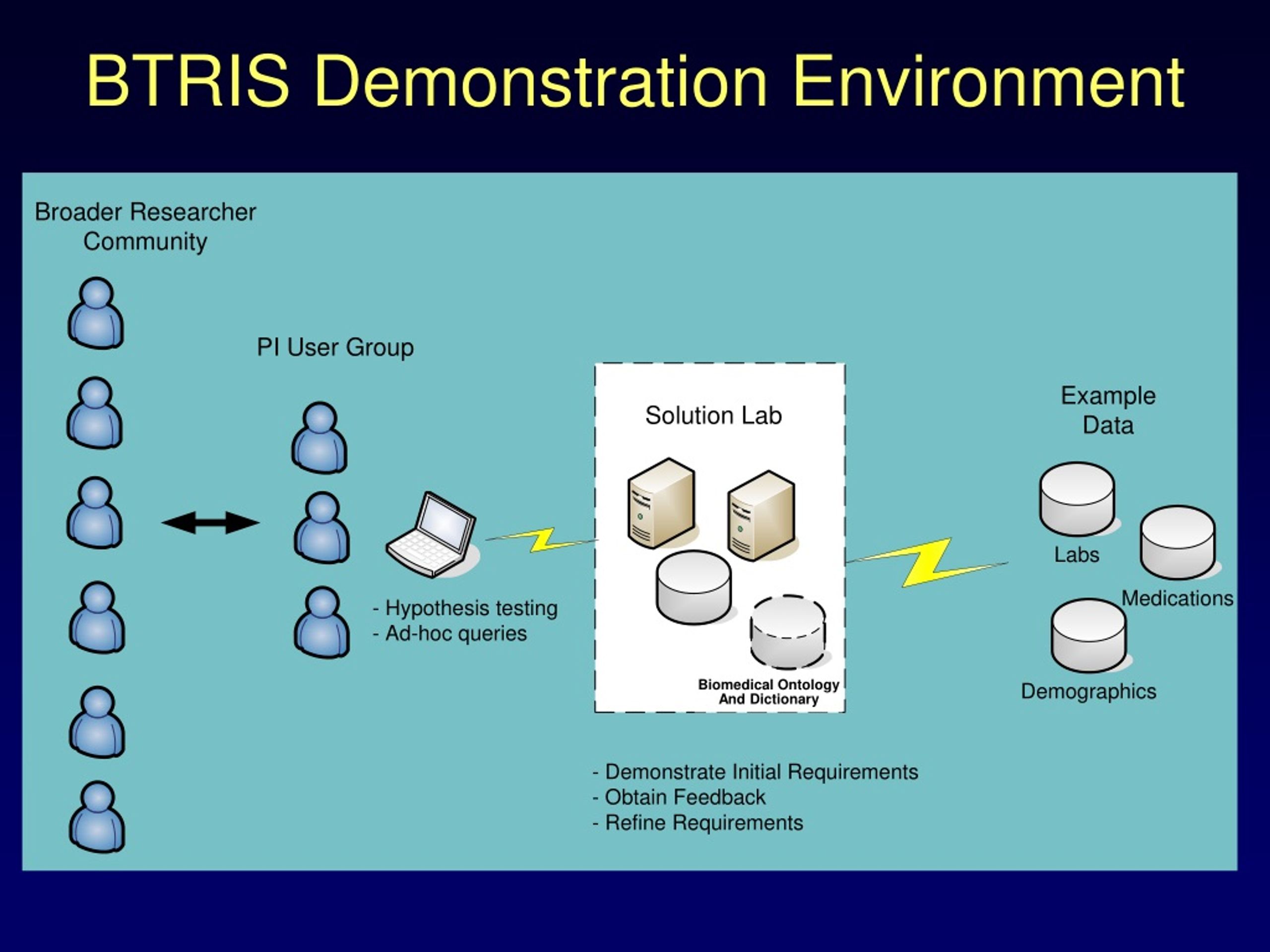 BTRIS Demonstration Environment

Broader Researcher Community

PI User Group

- Hypothesis testing
- Ad-hoc queries

Solution Lab

Biomedical Ontology And Dictionary

Example Data

Labs

Medications

Demographics

- Demonstrate Initial Requirements
- Obtain Feedback
- Refine Requirements